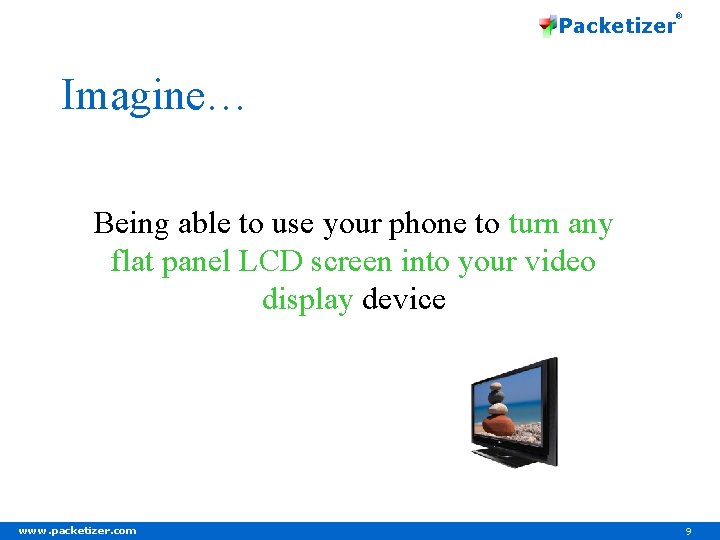 Packetizer®

Imagine…

Being able to use your phone to turn any flat panel LCD screen into your video display device

www.packetizer.com

9